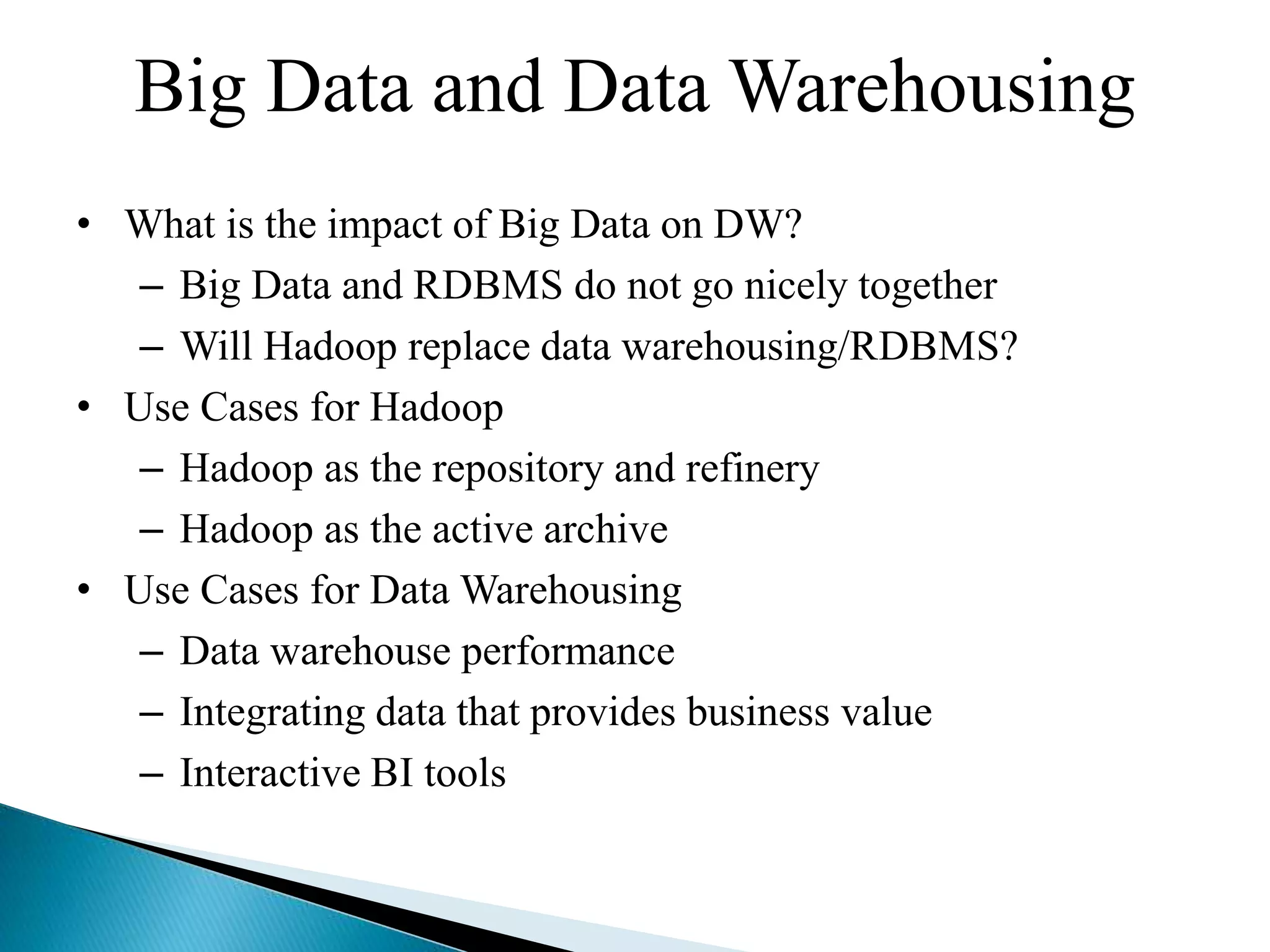 Big Data and Data Warehousing

• What is the impact of Big Data on DW?
– Big Data and RDBMS do not go nicely together
– Will Hadoop replace data warehousing/RDBMS?
• Use Cases for Hadoop
– Hadoop as the repository and refinery
– Hadoop as the active archive
• Use Cases for Data Warehousing
– Data warehouse performance
– Integrating data that provides business value
– Interactive BI tools